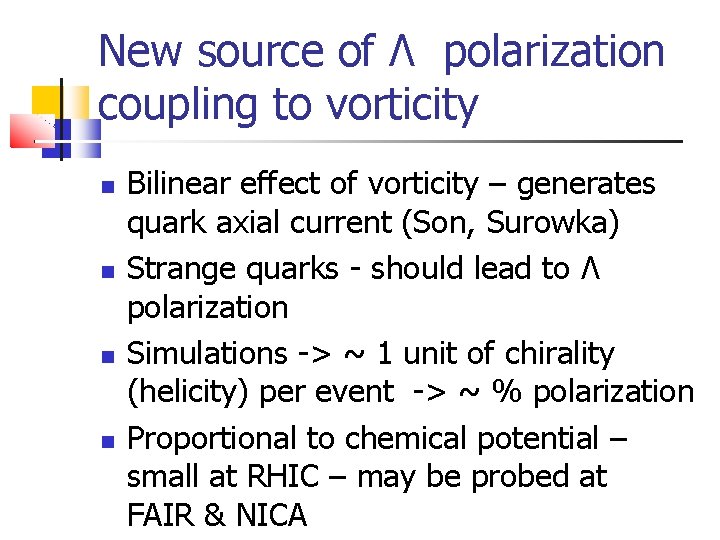 New source of Λ polarization coupling to vorticity

- Bilinear effect of vorticity – generates quark axial current (Son, Surowka)
- Strange quarks - should lead to Λ polarization
- Simulations -> ~ 1 unit of chirality (helicity) per event -> ~ % polarization
- Proportional to chemical potential – small at RHIC – may be probed at FAIR & NICA